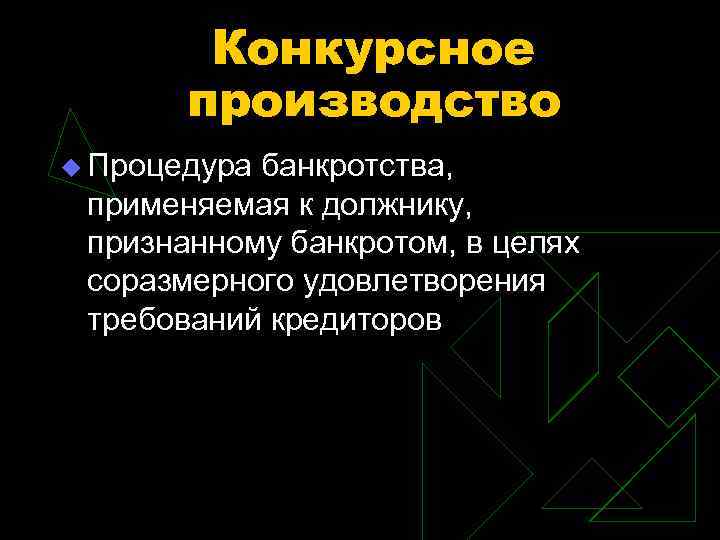 Конкурсное производство

Процедура банкротства, применяемая к должнику, признанному банкротом, в целях соразмерного удовлетворения требований кредиторов